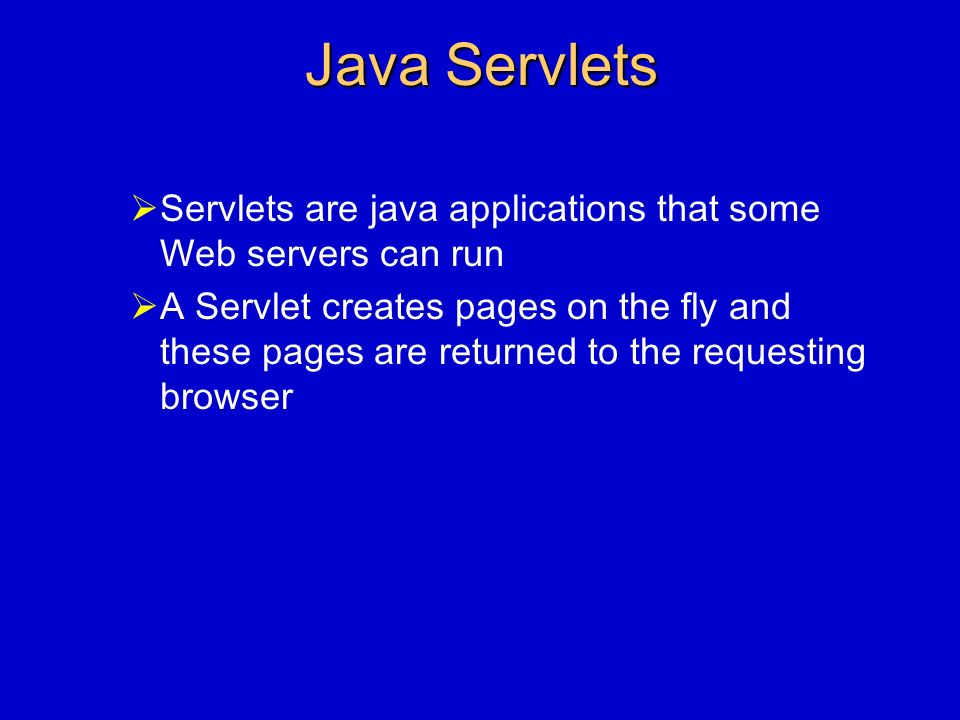 Java Servlets

➢ Servlets are java applications that some Web servers can run

➢ A Servlet creates pages on the fly and these pages are returned to the requesting browser